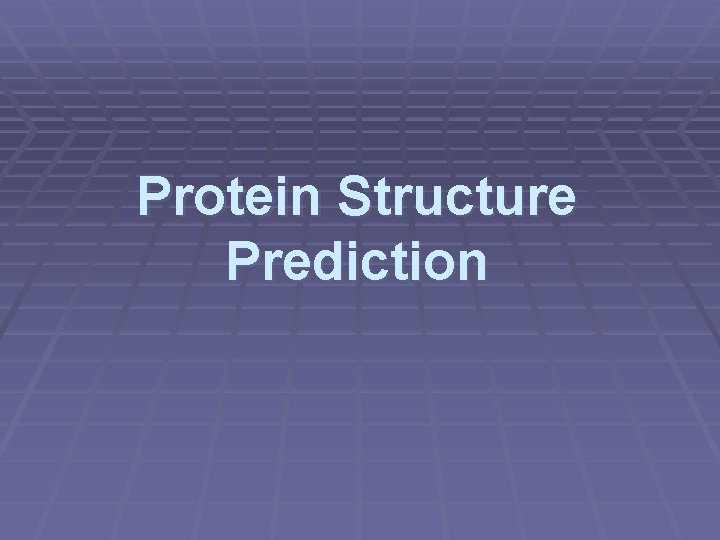 Protein Structure Prediction